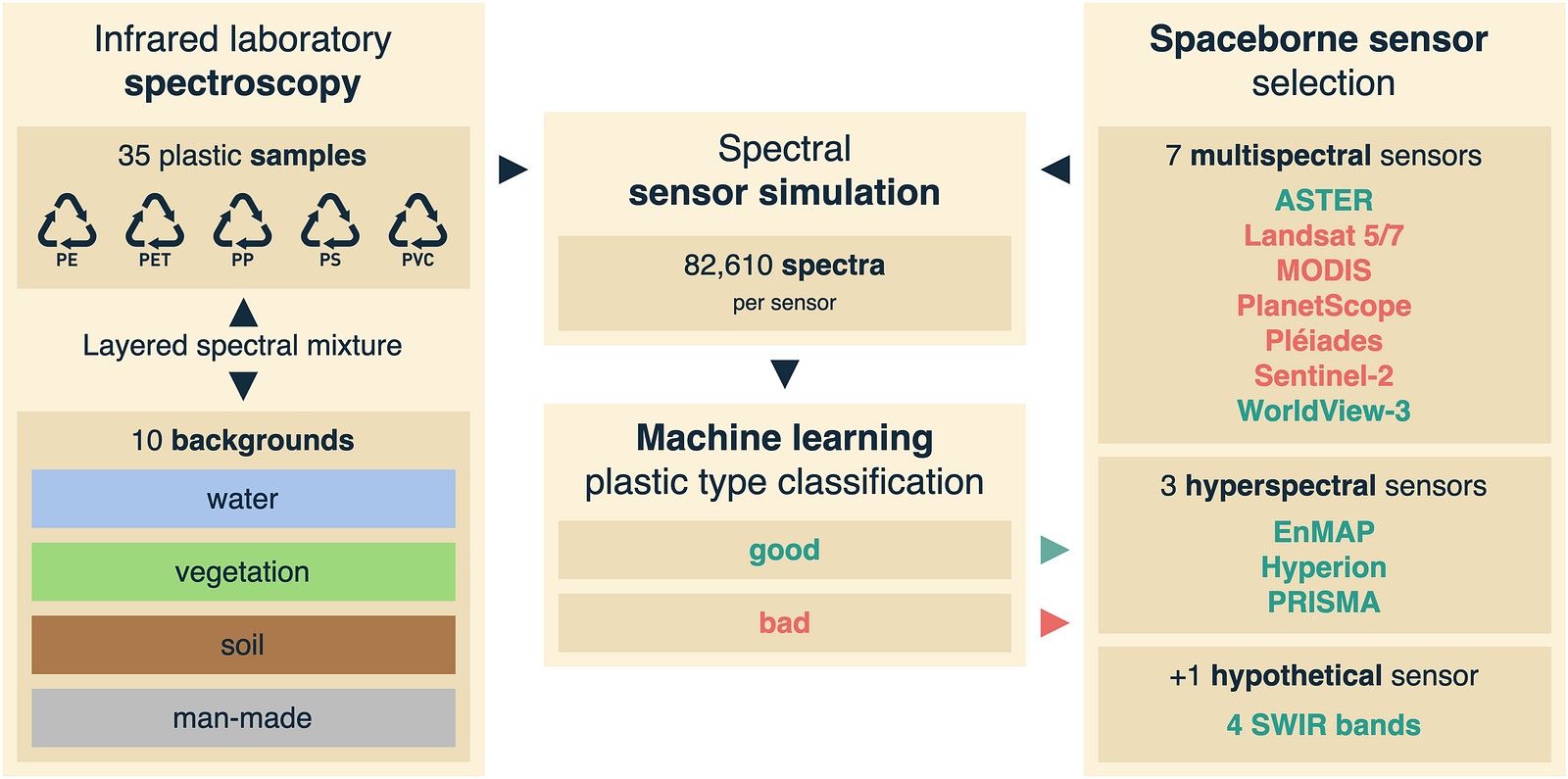 Infrared laboratory spectroscopy

35 plastic samples

PE PET PP PS PVC

Layered spectral mixture

10 backgrounds

water

vegetation

soil

man-made

Spectral sensor simulation

82,610 spectra
per sensor

Machine learning plastic type classification

good

bad

Spaceborne sensor selection

7 multispectral sensors
ASTER
Landsat 5/7
MODIS
PlanetScope
Pléiades
Sentinel-2
WorldView-3

3 hyperspectral sensors
EnMAP
Hyperion
PRISMA

+1 hypothetical sensor
4 SWIR bands